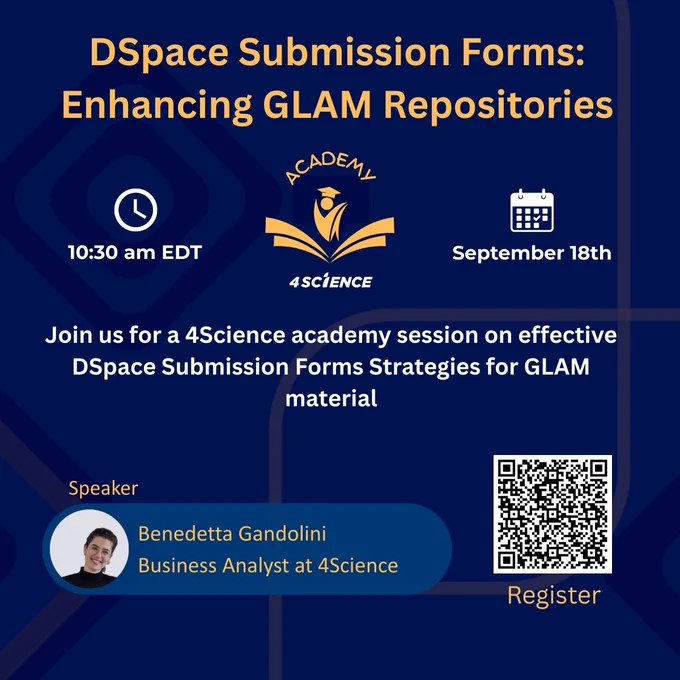 DSpace Submission Forms: Enhancing GLAM Repositories

10:30 am EDT

ACADEMY
4SCIENCE

September 18th

Join us for a 4Science academy session on effective DSpace Submission Forms Strategies for GLAM material

Speaker

Benedetta Gandolini
Business Analyst at 4Science

Register